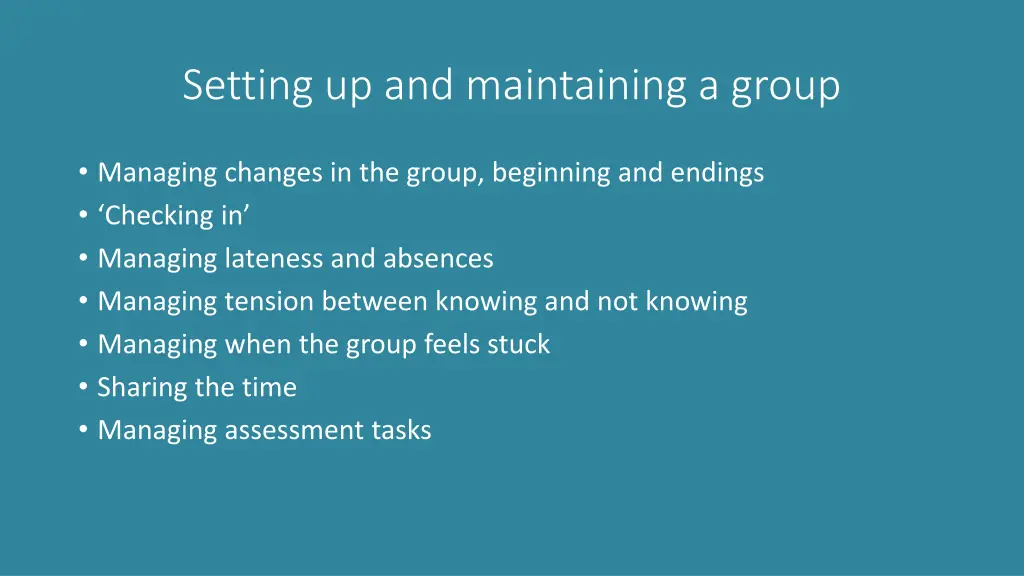 Setting up and maintaining a group

• Managing changes in the group, beginning and endings
• ‘Checking in’
• Managing lateness and absences
• Managing tension between knowing and not knowing
• Managing when the group feels stuck
• Sharing the time
• Managing assessment tasks